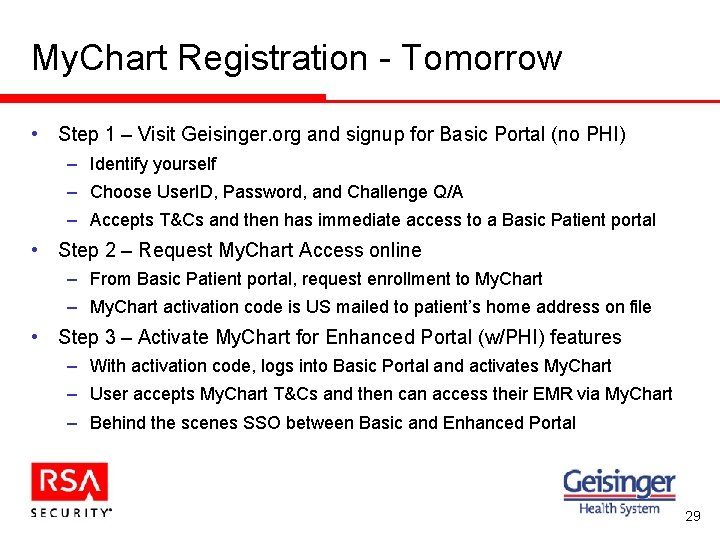 MyChart Registration - Tomorrow

• Step 1 – Visit Geisinger.org and signup for Basic Portal (no PHI)
– Identify yourself
– Choose UserID, Password, and Challenge Q/A
– Accepts T&Cs and then has immediate access to a Basic Patient portal
• Step 2 – Request MyChart Access online
– From Basic Patient portal, request enrollment to MyChart
– MyChart activation code is US mailed to patient's home address on file
• Step 3 – Activate MyChart for Enhanced Portal (w/PHI) features
– With activation code, logs into Basic Portal and activates MyChart
– User accepts MyChart T&Cs and then can access their EMR via MyChart
– Behind the scenes SSO between Basic and Enhanced Portal

RSA SECURITY

Geisinger Health System

29